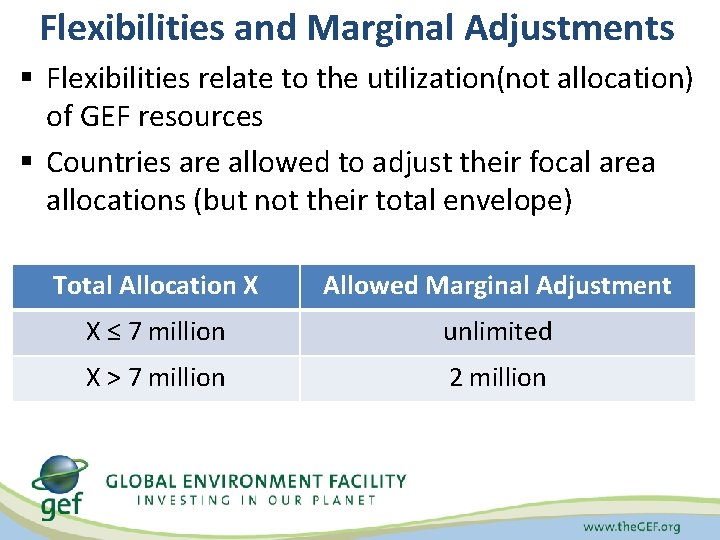 Flexibilities and Marginal Adjustments

▪ Flexibilities relate to the utilization(not allocation) of GEF resources

▪ Countries are allowed to adjust their focal area allocations (but not their total envelope)

| Total Allocation X | Allowed Marginal Adjustment |
|---|---|
| X ≤ 7 million | unlimited |
| X > 7 million | 2 million |

gef

GLOBAL ENVIRONMENT FACILITY
INVESTING IN OUR PLANET

www.theGEF.org